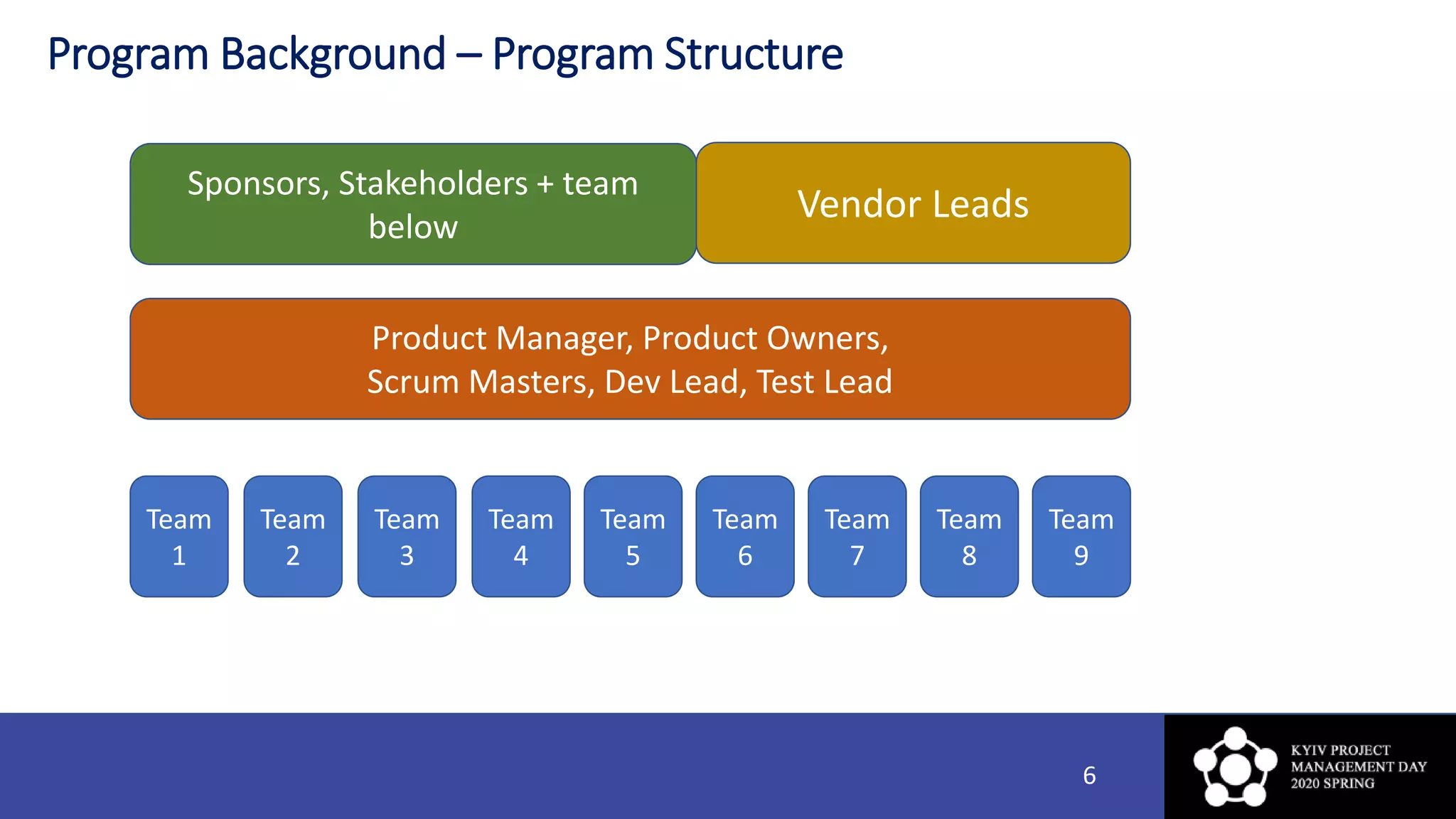 Program Background – Program Structure

Sponsors, Stakeholders + team below

Vendor Leads

Product Manager, Product Owners, Scrum Masters, Dev Lead, Test Lead

Team 1

Team 2

Team 3

Team 4

Team 5

Team 6

Team 7

Team 8

Team 9

6

KYIV PROJECT MANAGEMENT DAY 2020 SPRING